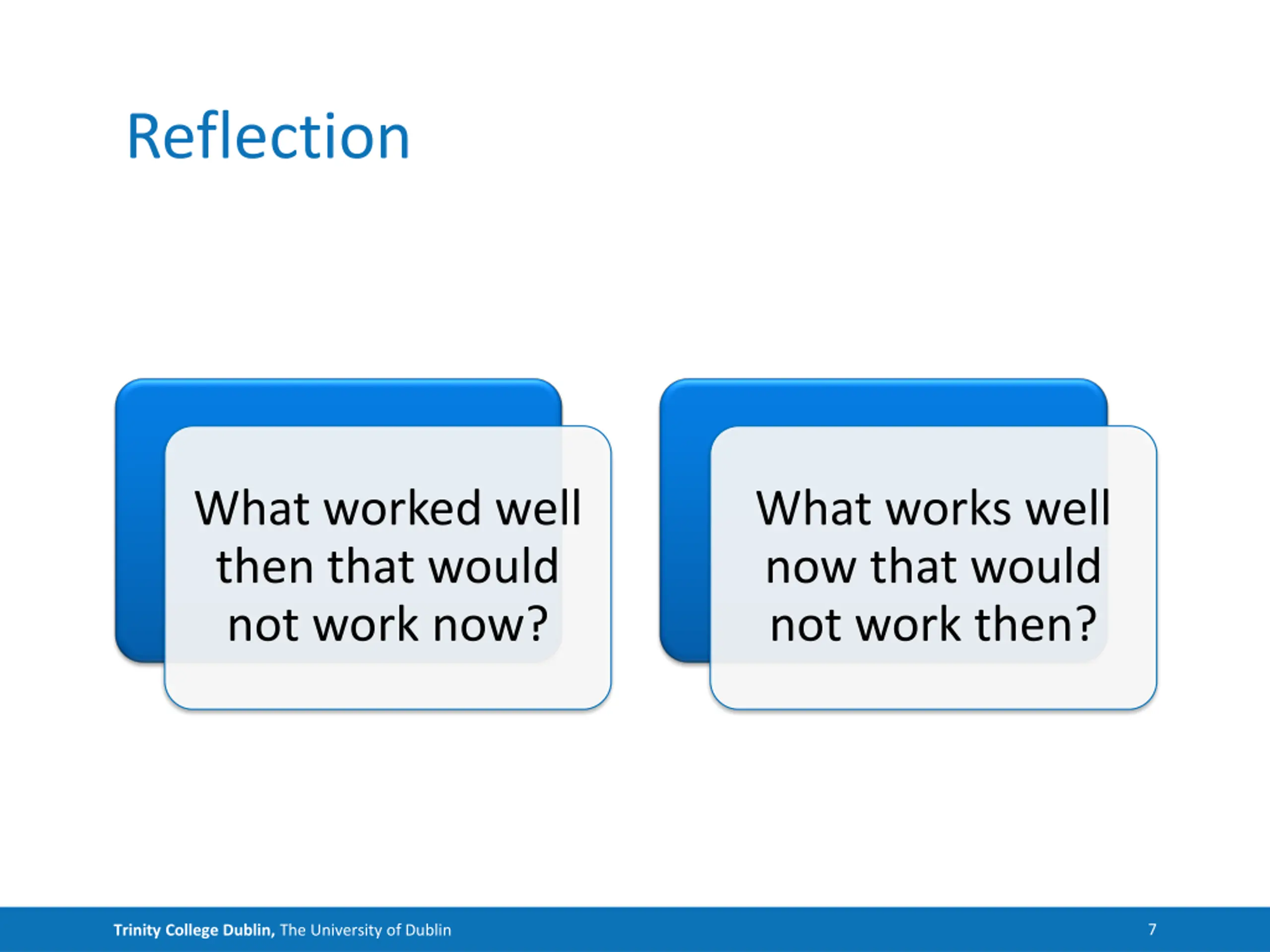 Reflection

What worked well then that would not work now?

What works well now that would not work then?

Trinity College Dublin, The University of Dublin

7